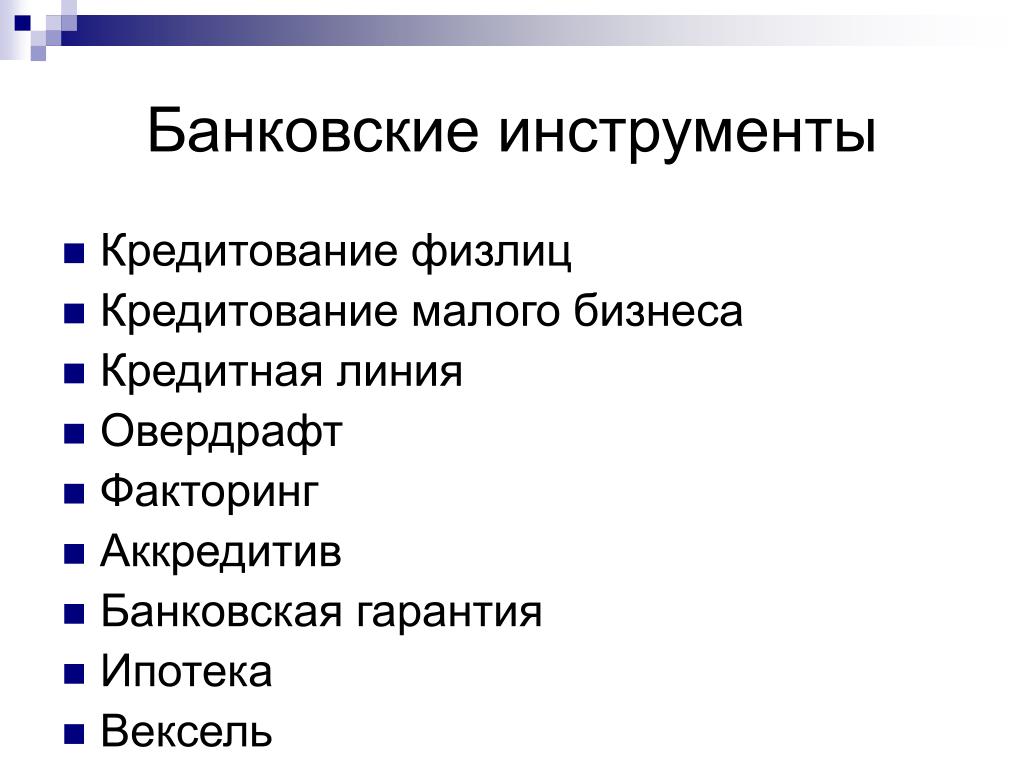 Банковские инструменты

- Кредитование физлиц
- Кредитование малого бизнеса
- Кредитная линия
- Овердрафт
- Факторинг
- Аккредитив
- Банковская гарантия
- Ипотека
- Вексель